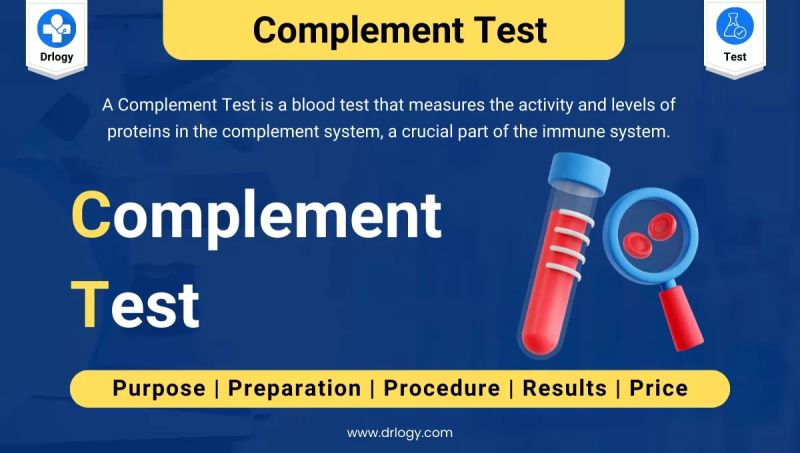 Drlogy

Complement Test

Test

A Complement Test is a blood test that measures the activity and levels of proteins in the complement system, a crucial part of the immune system.

Complement Test

Purpose | Preparation | Procedure | Results | Price

www.drlogy.com